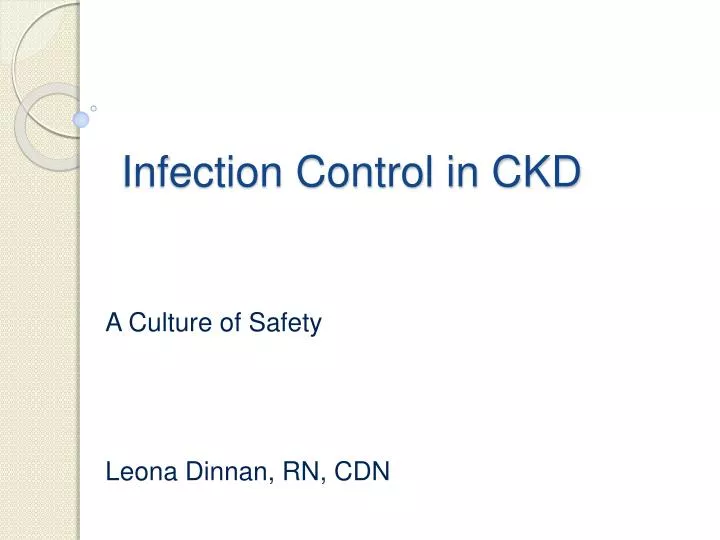 Infection Control in CKD

A Culture of Safety

Leona Dinnan, RN, CDN